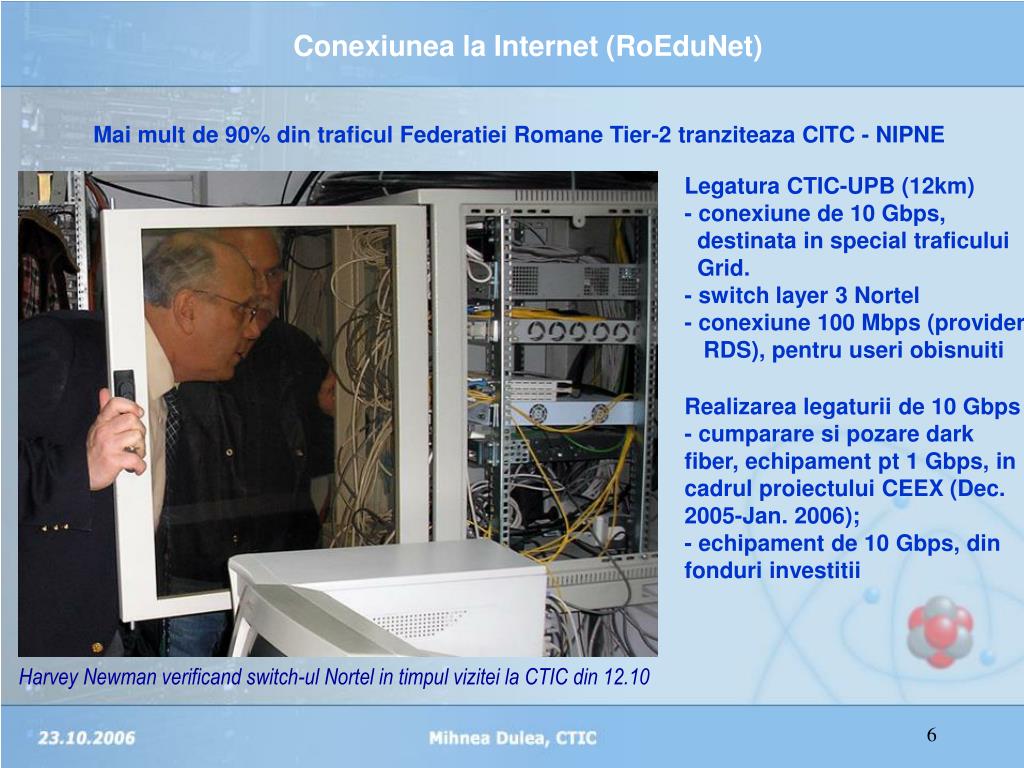 Conexiunea la Internet (RoEduNet)

Mai mult de 90% din traficul Federatiei Romane Tier-2 tranziteaza CITC - NIPNE

Legatura CTIC-UPB (12km)
- conexiune de 10 Gbps, destinata in special traficului Grid.
- switch layer 3 Nortel
- conexiune 100 Mbps (provider RDS), pentru useri obisnuiti

Realizarea legaturii de 10 Gbps
- cumparare si pozare dark fiber, echipament pt 1 Gbps, in cadrul proiectului CEEX (Dec. 2005-Jan. 2006);
- echipament de 10 Gbps, din fonduri investitii

Harvey Newman verificand switch-ul Nortel in timpul vizitei la CTIC din 12.10

23.10.2006

Mihnea Dulea, CTIC

6